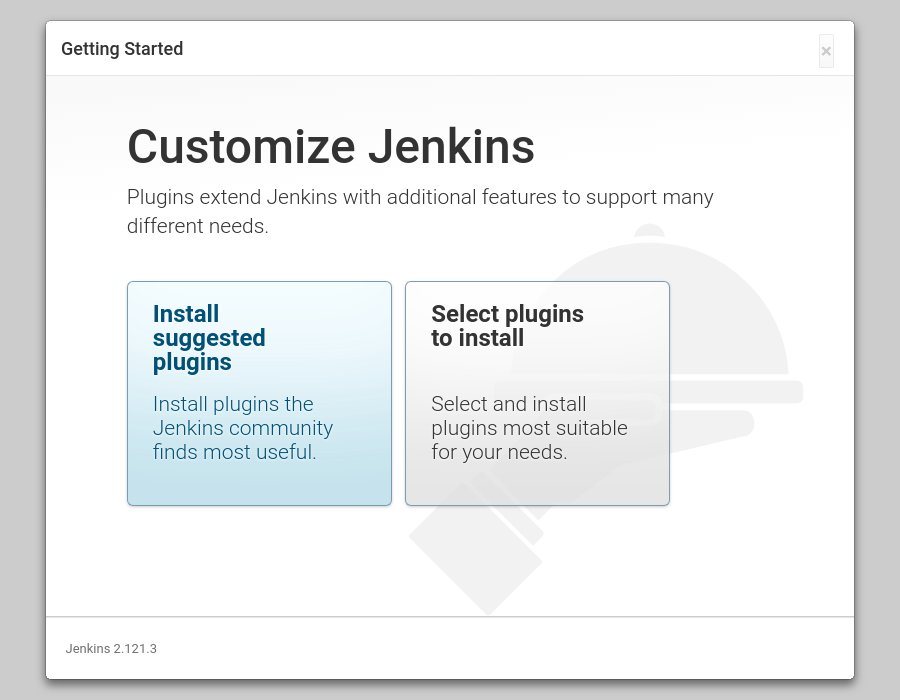 Getting Started

×

Customize Jenkins

Plugins extend Jenkins with additional features to support many different needs.

Install suggested plugins

Install plugins the Jenkins community finds most useful.

Select plugins to install

Select and install plugins most suitable for your needs.

Jenkins 2.121.3